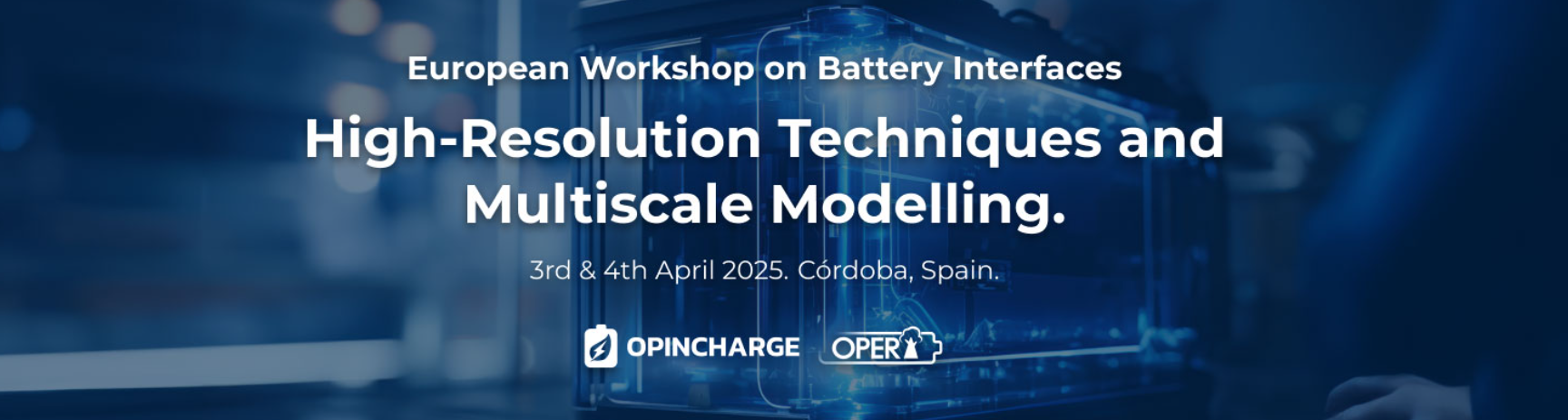 European Workshop on Battery Interfaces

High-Resolution Techniques and Multiscale Modelling.

3rd & 4th April 2025. Córdoba, Spain.

OPINCHARGE

OPERA